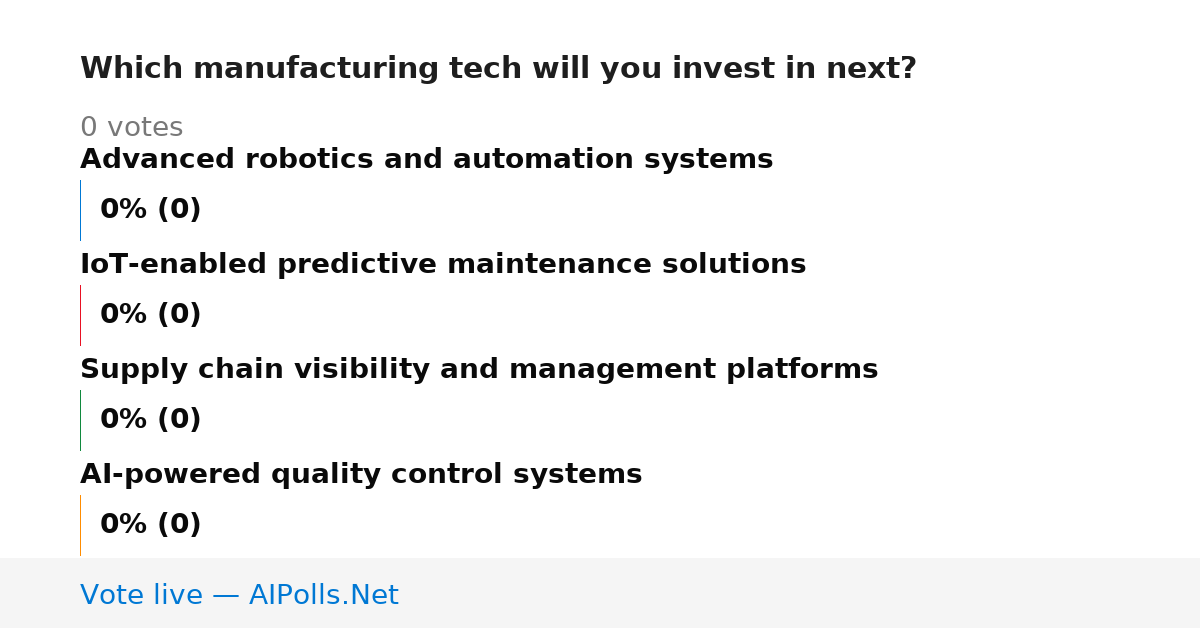 Which manufacturing tech will you invest in next?

0 votes

Advanced robotics and automation systems

0% (0)

IoT-enabled predictive maintenance solutions

0% (0)

Supply chain visibility and management platforms

0% (0)

AI-powered quality control systems

0% (0)

Vote live — AIPolls.Net